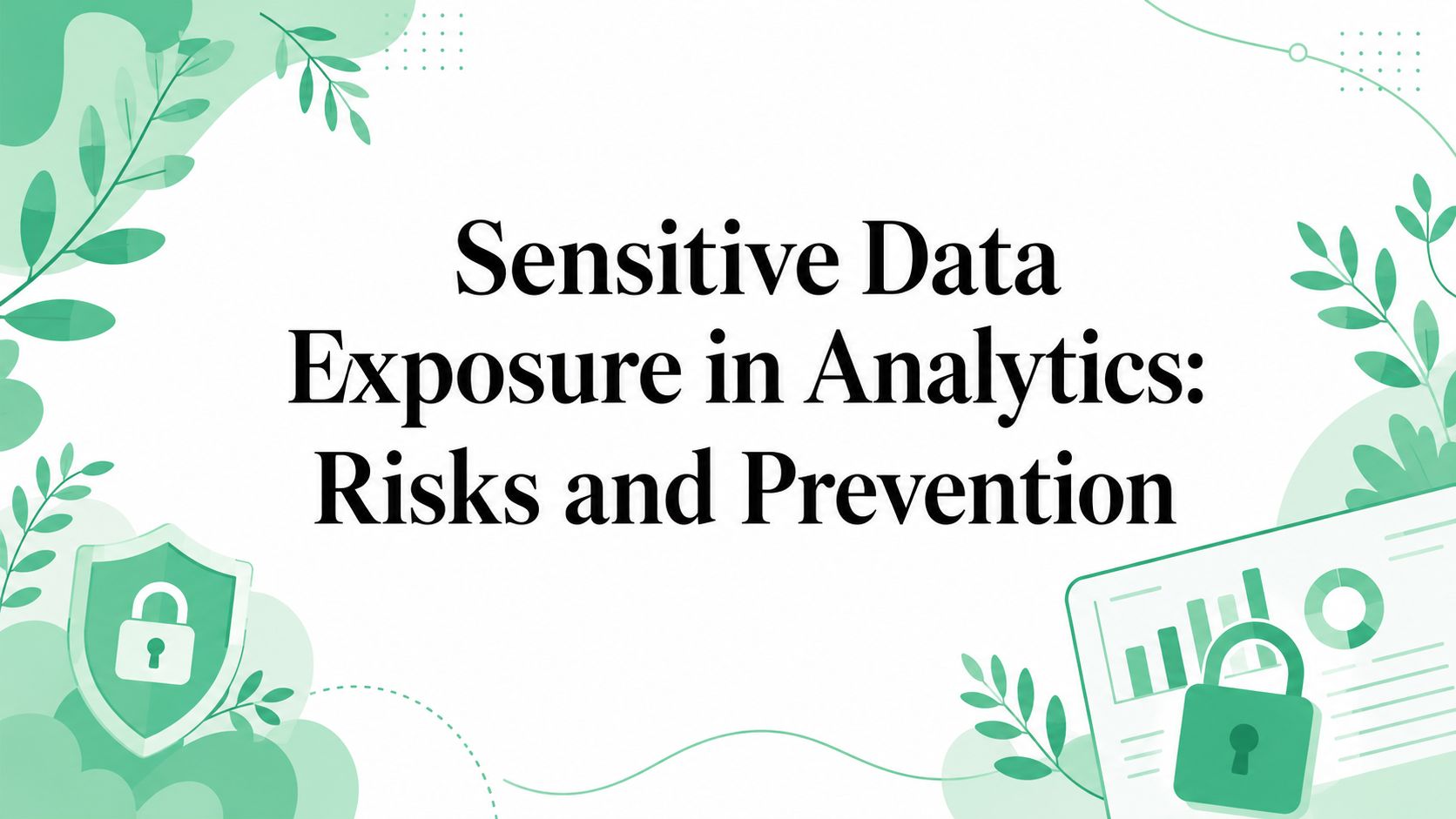 Sensitive Data Exposure in Analytics: Risks and Prevention